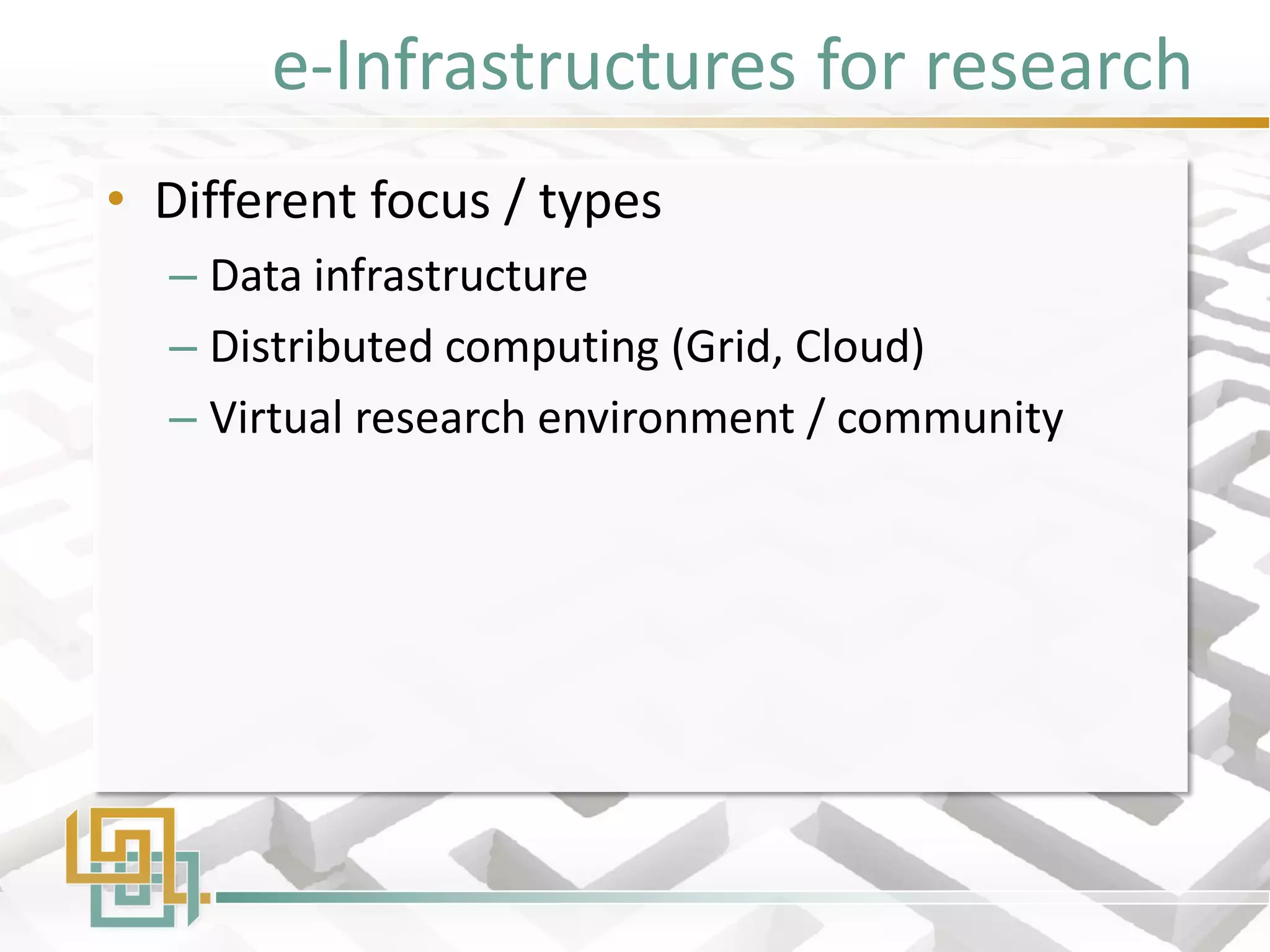 e-Infrastructures for research

• Different focus / types
  – Data infrastructure
  – Distributed computing (Grid, Cloud)
  – Virtual research environment / community